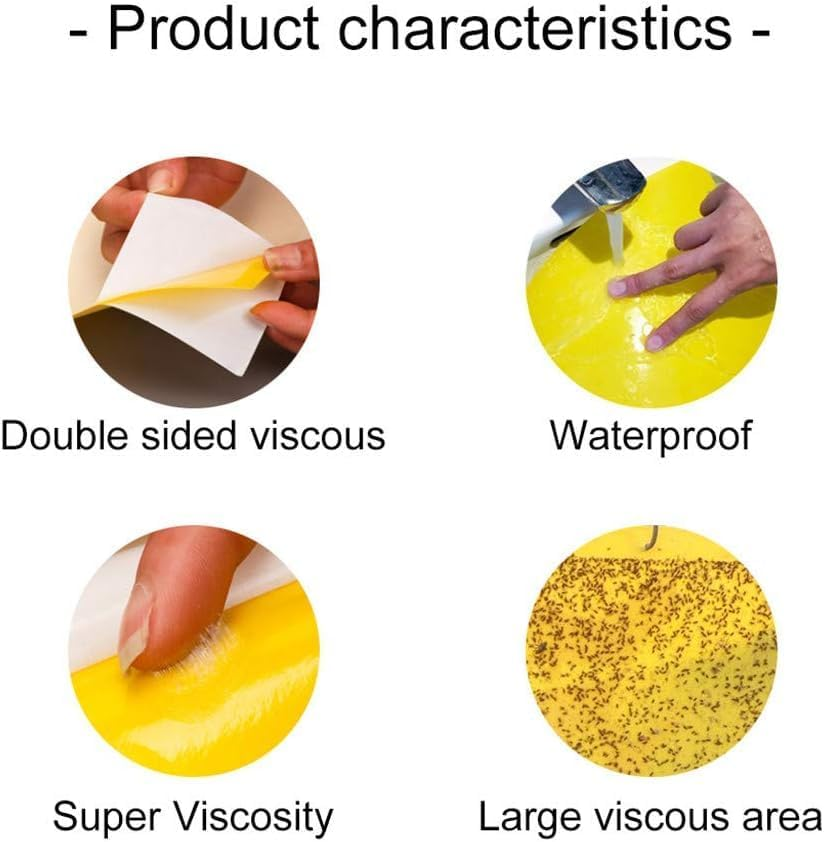 - Product characteristics -

Double sided viscous

Waterproof

Super Viscosity

Large viscous area